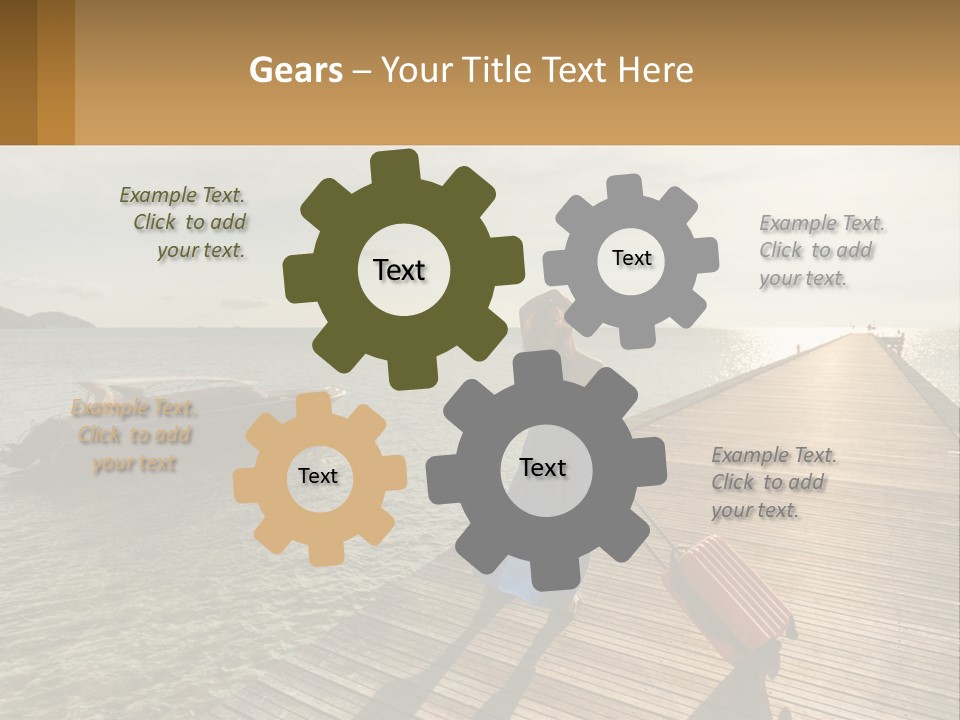 Gears – Your Title Text Here

Example Text. Click to add your text.

Text

Text

Example Text. Click to add your text.

Example Text. Click to add your text

Text

Text

Example Text. Click to add your text.